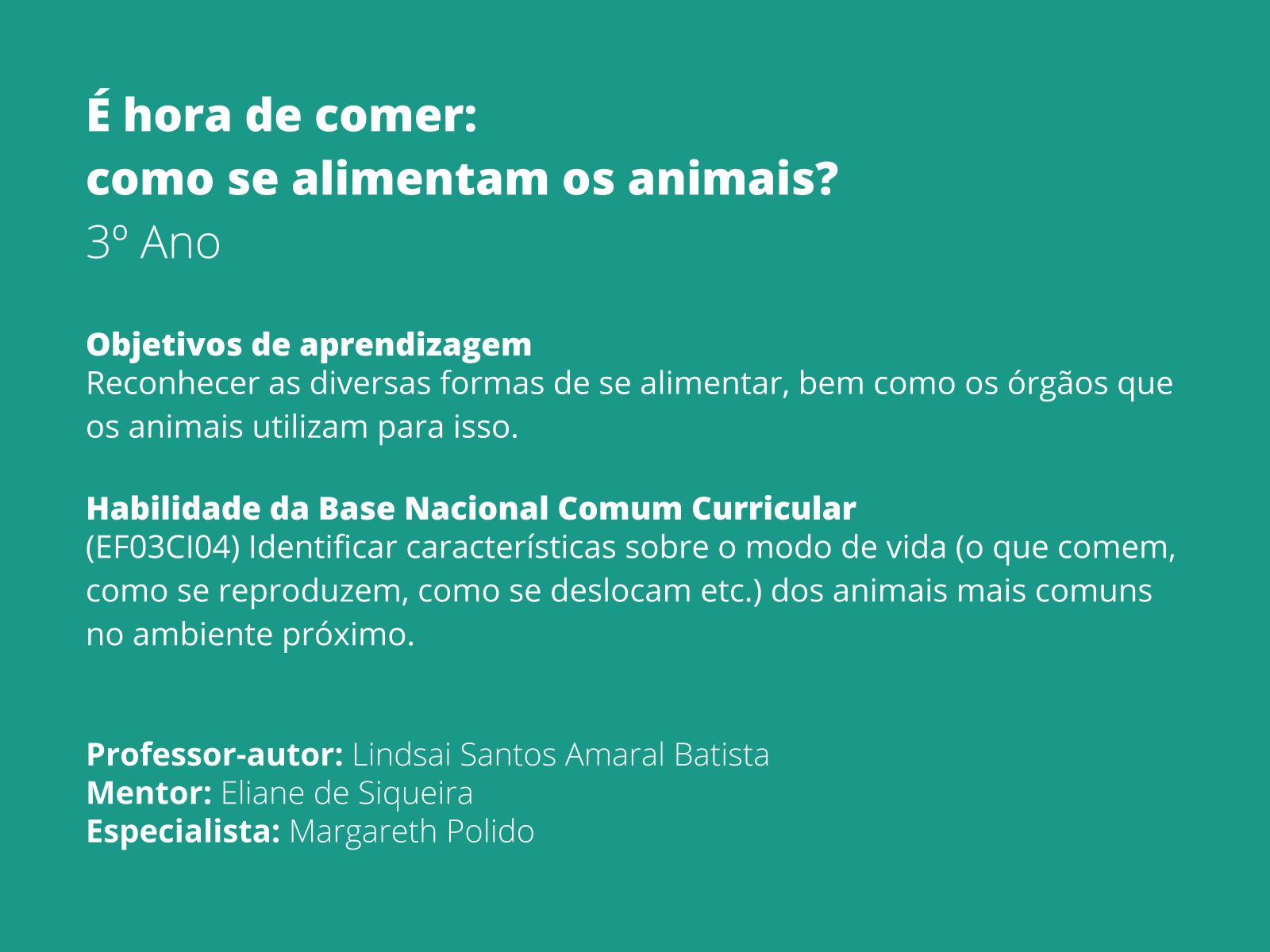 É hora de comer:
como se alimentam os animais?
3º Ano

Objetivos de aprendizagem
Reconhecer as diversas formas de se alimentar, bem como os órgãos que os animais utilizam para isso.

Habilidade da Base Nacional Comum Curricular
(EF03CI04) Identificar características sobre o modo de vida (o que comem, como se reproduzem, como se deslocam etc.) dos animais mais comuns no ambiente próximo.

Professor-autor: Lindsai Santos Amaral Batista
Mentor: Eliane de Siqueira
Especialista: Margareth Polido